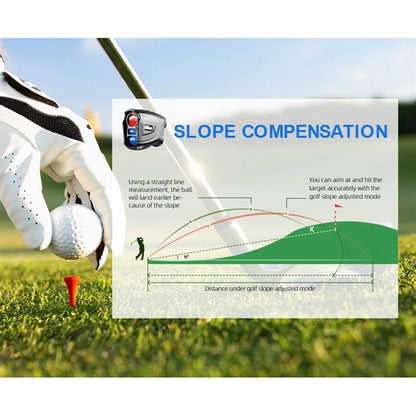 SLOPE COMPENSATION

Using a straight line measurement, the ball will land earlier because of the slope

You can aim at and hit the target accurately with the golf slope adjusted mode

X

N°

X

Distance under golf slope adjusted mode